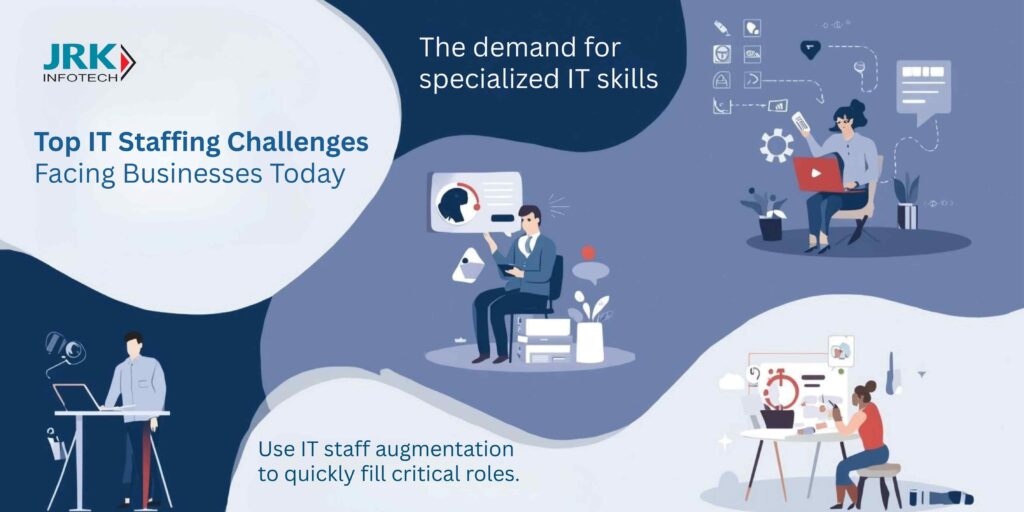 JRK
INFOTECH

Top IT Staffing Challenges
Facing Businesses Today

The demand for
specialized IT skills

Use IT staff augmentation
to quickly fill critical roles.